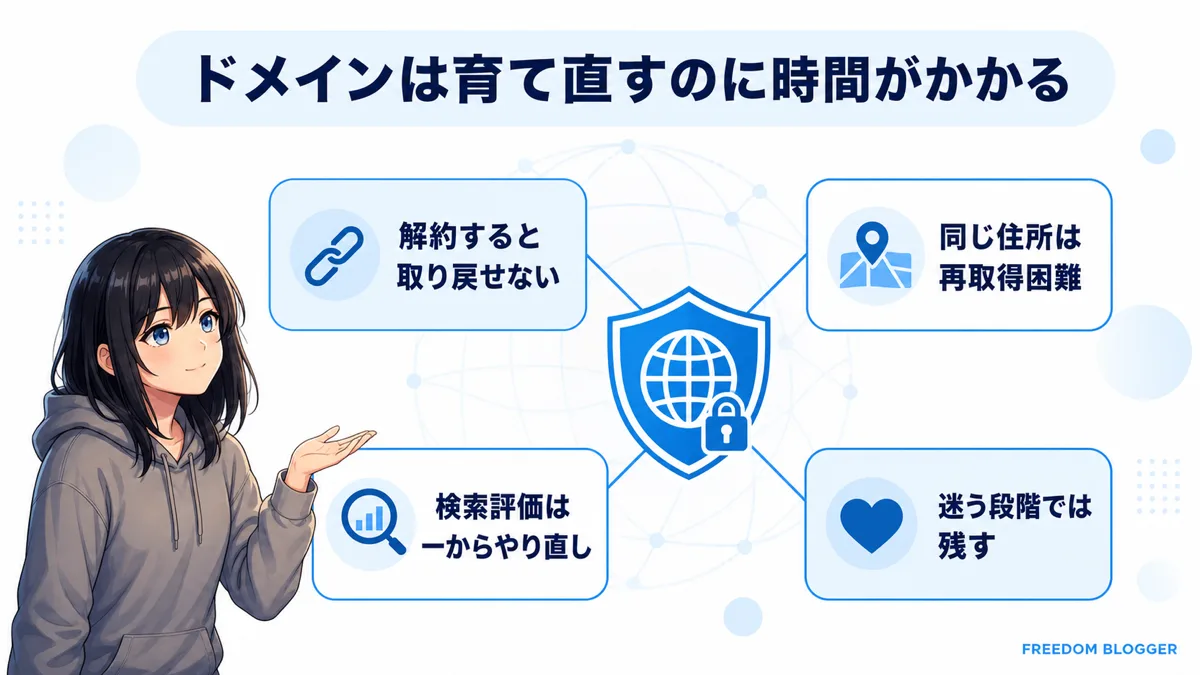 ドメインは育て直すのに時間がかかる

解約すると取り戻せない

同じ住所は再取得困難

検索評価は一からやり直し

迷う段階では残す

FREEDOM BLOGGER